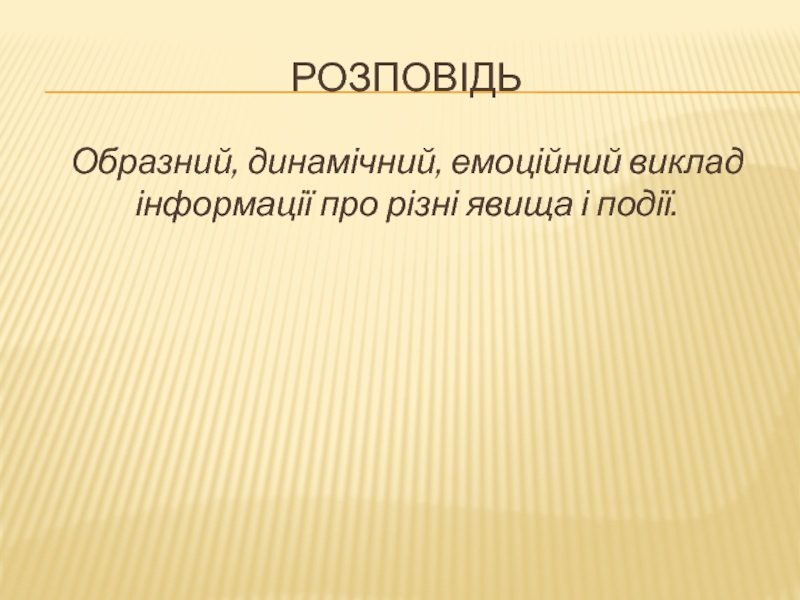 РОЗПОВІДЬ

Образний, динамічний, емоційний виклад інформації про різні явища і події.